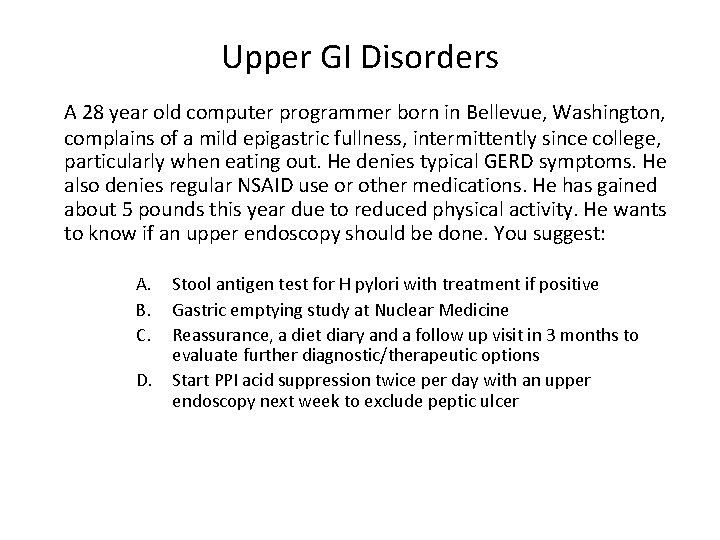 Upper GI Disorders

A 28 year old computer programmer born in Bellevue, Washington, complains of a mild epigastric fullness, intermittently since college, particularly when eating out. He denies typical GERD symptoms. He also denies regular NSAID use or other medications. He has gained about 5 pounds this year due to reduced physical activity. He wants to know if an upper endoscopy should be done. You suggest:

A. Stool antigen test for H pylori with treatment if positive
B. Gastric emptying study at Nuclear Medicine
C. Reassurance, a diet diary and a follow up visit in 3 months to evaluate further diagnostic/therapeutic options
D. Start PPI acid suppression twice per day with an upper endoscopy next week to exclude peptic ulcer